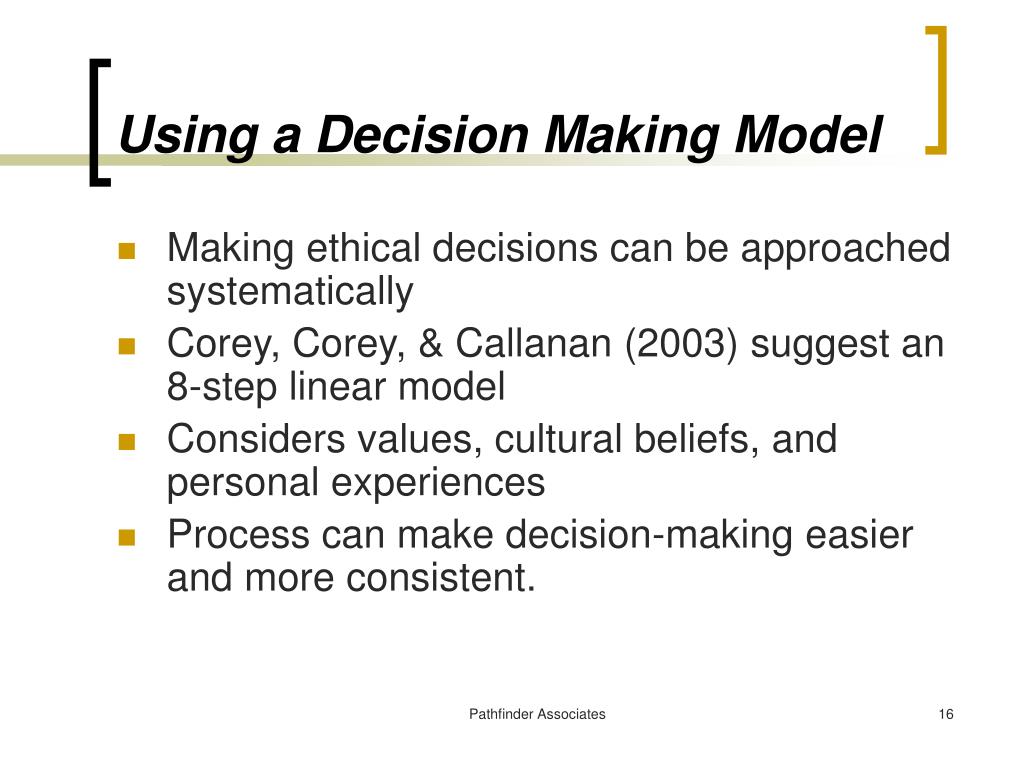 Using a Decision Making Model

- Making ethical decisions can be approached systematically
- Corey, Corey, & Callanan (2003) suggest an 8-step linear model
- Considers values, cultural beliefs, and personal experiences
- Process can make decision-making easier and more consistent.

Pathfinder Associates

16